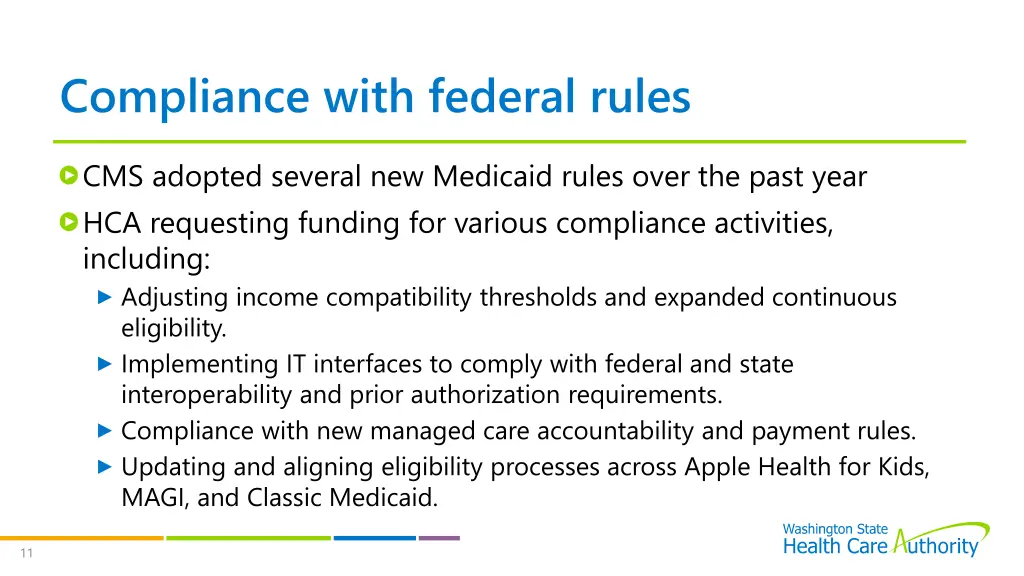 Compliance with federal rules

CMS adopted several new Medicaid rules over the past year

HCA requesting funding for various compliance activities, including:

Adjusting income compatibility thresholds and expanded continuous eligibility.

Implementing IT interfaces to comply with federal and state interoperability and prior authorization requirements.

Compliance with new managed care accountability and payment rules.

Updating and aligning eligibility processes across Apple Health for Kids, MAGI, and Classic Medicaid.

11

Washington State Health Care Authority